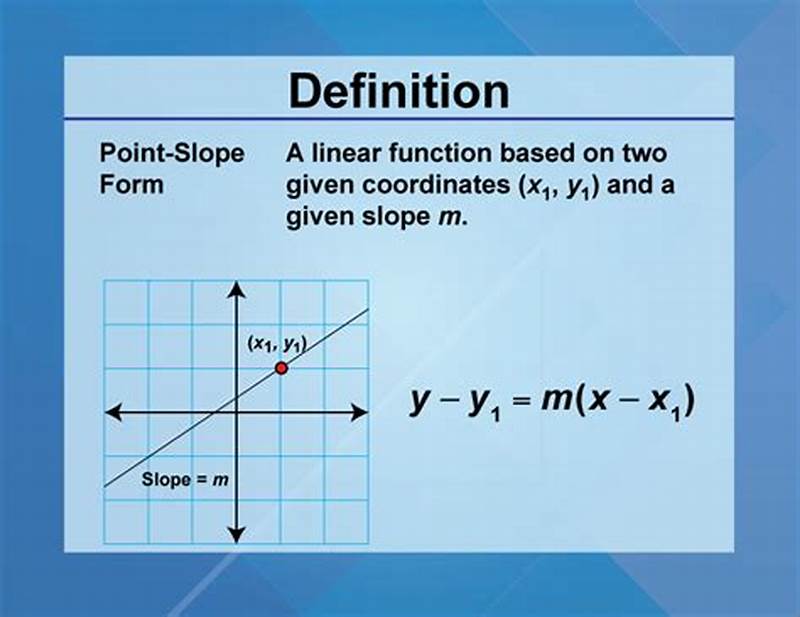 Definition

Point-Slope Form

A linear function based on two given coordinates $(x_1, y_1)$ and a given slope $m$.

$(x_1, y_1)$

Slope = $m$

$y - y_1 = m(x - x_1)$